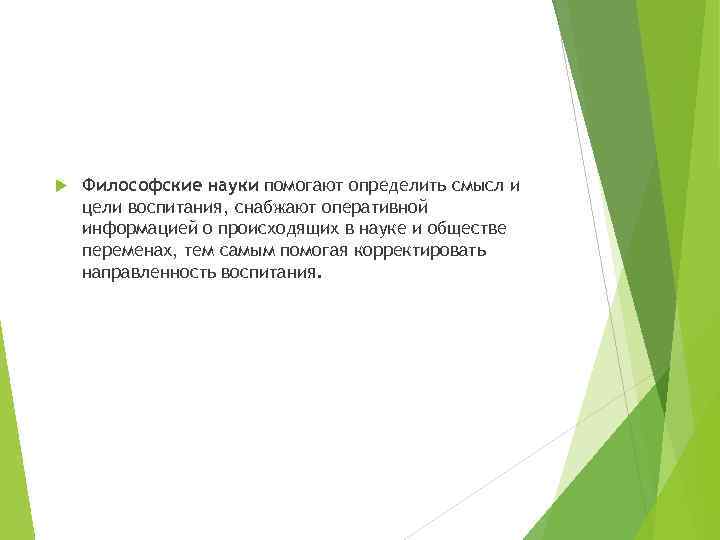 Философские науки помогают определить смысл и цели воспитания, снабжают оперативной информацией о происходящих в науке и обществе переменах, тем самым помогая корректировать направленность воспитания.